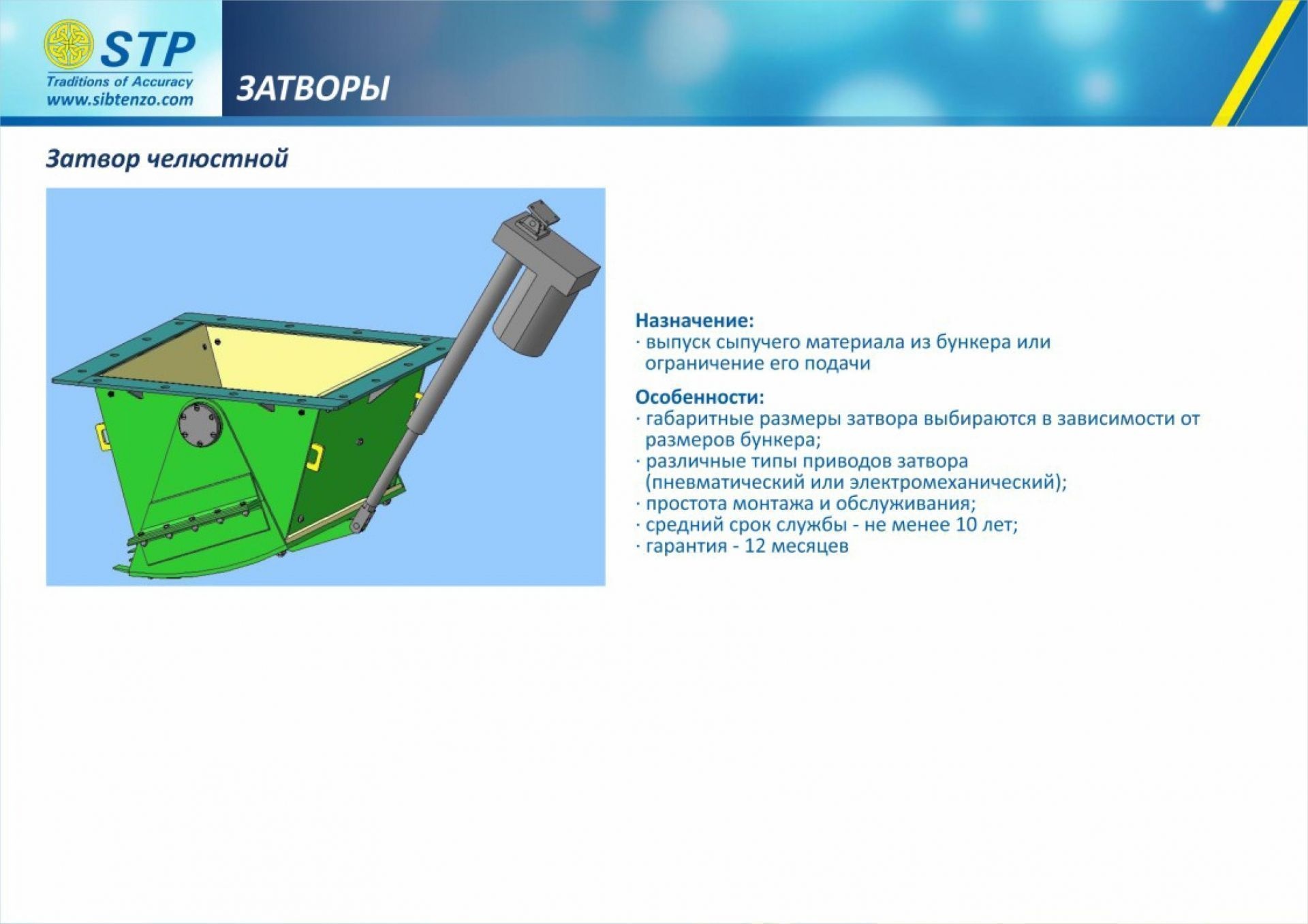 STP
Traditions of Accuracy
www.sibtenzo.com

ЗАТВОРЫ

Затвор челюстной

Назначение:
· выпуск сыпучего материала из бункера или ограничение его подачи

Особенности:
· габаритные размеры затвора выбираются в зависимости от размеров бункера;
· различные типы приводов затвора (пневматический или электромеханический);
· простота монтажа и обслуживания;
· средний срок службы - не менее 10 лет;
· гарантия - 12 месяцев